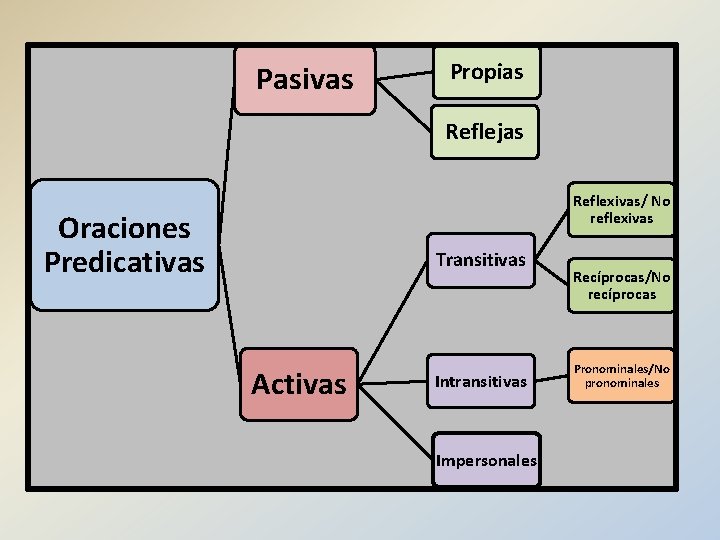 Oraciones Predicativas

Pasivas

Propias

Reflejas

Activas

Transitivas

Reflexivas/ No reflexivas

Recíprocas/No recíprocas

Intransitivas

Pronominales/No pronominales

Impersonales